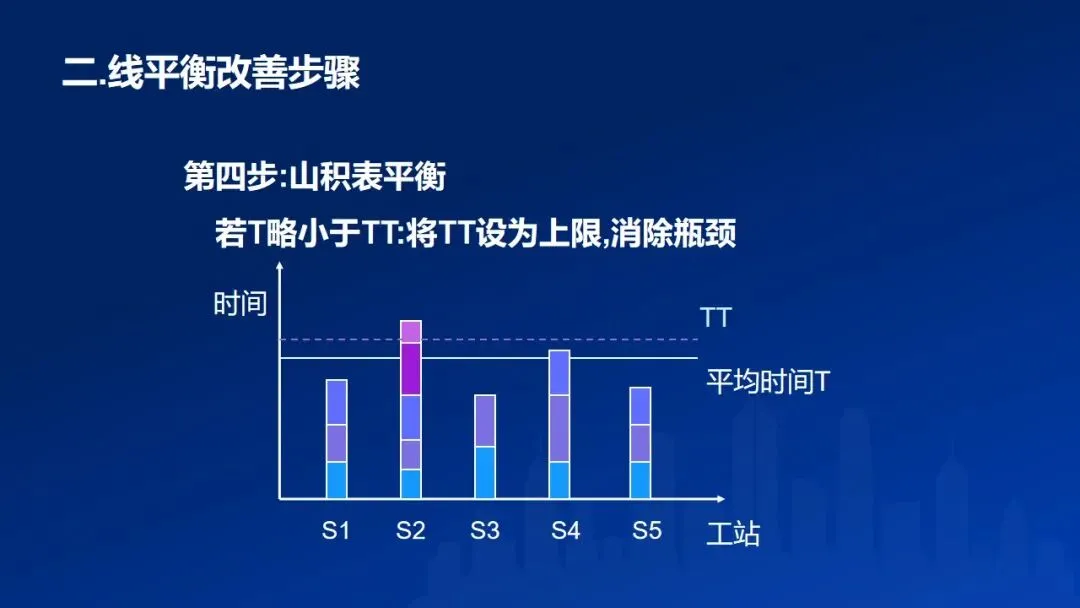 二.线平衡改善步骤

第四步:山积表平衡

若T略小于TT:将TT设为上限,消除瓶颈

时间

TT

平均时间T

S1 S2 S3 S4 S5

工站